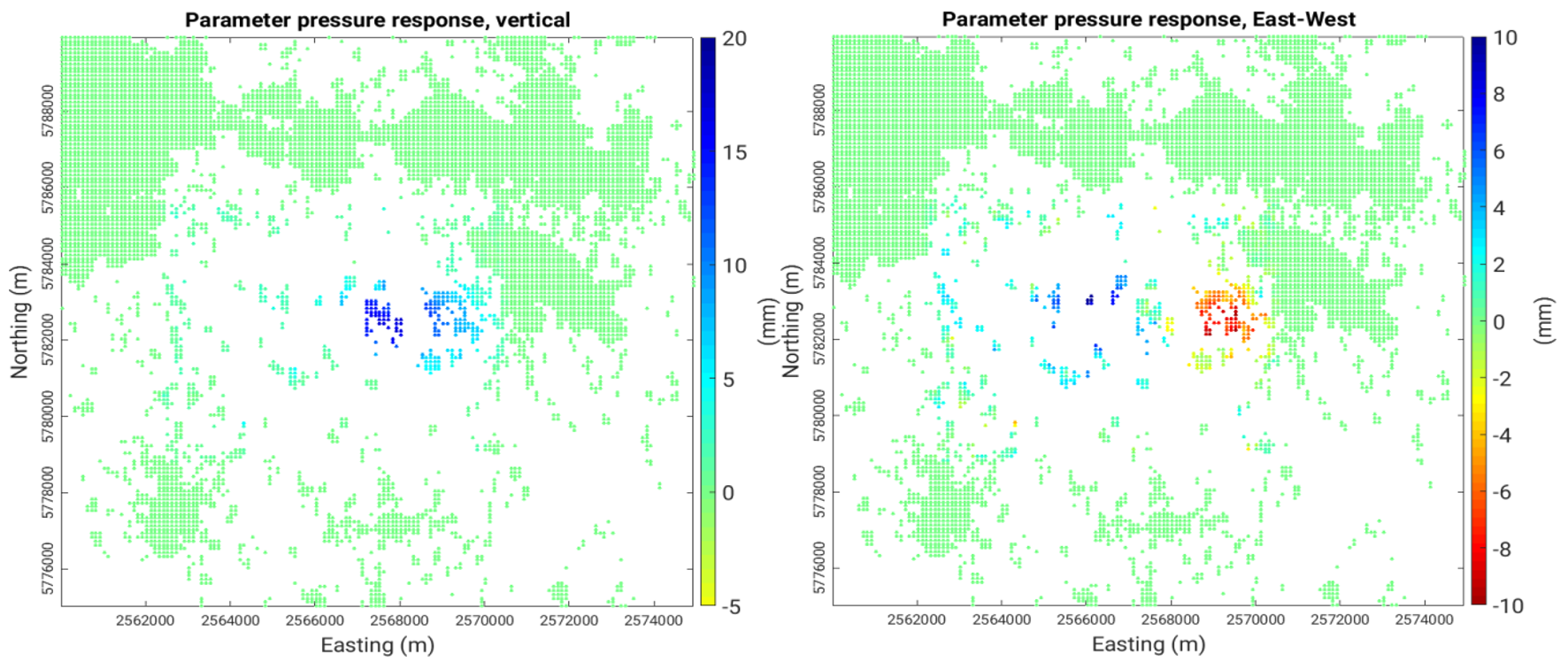 Parameter pressure response, vertical

Northing (m)

5788000
5786000
5784000
5782000
5780000
5778000
5776000

2562000 2564000 2566000 2568000 2570000 2572000 2574000

Easting (m)

20
15
10
5
0
-5

(mm)

Parameter pressure response, East-West

Northing (m)

5788000
5786000
5784000
5782000
5780000
5778000
5776000

2562000 2564000 2566000 2568000 2570000 2572000 2574000

Easting (m)

10
8
6
4
2
0
-2
-4
-6
-8
-10

(mm)